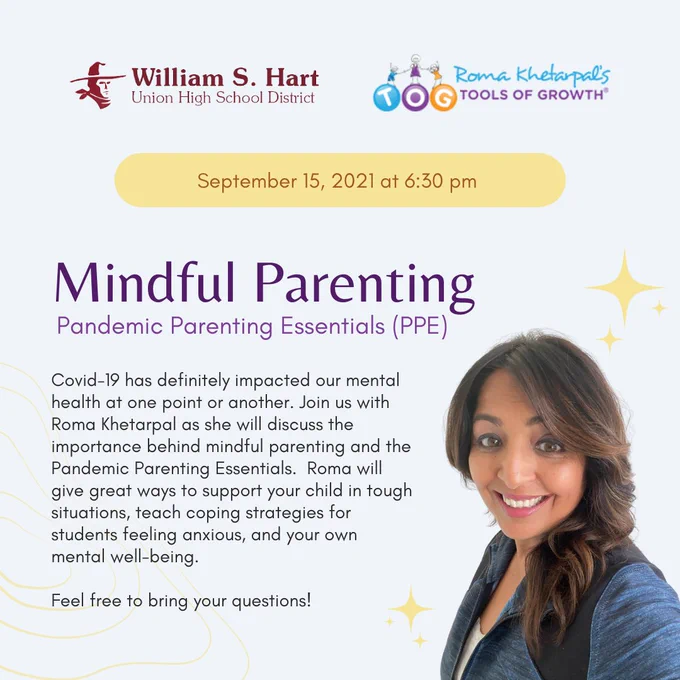 William S. Hart
Union High School District

Roma Khetarpal's
TOG TOOLS OF GROWTH®

September 15, 2021 at 6:30 pm

Mindful Parenting
Pandemic Parenting Essentials (PPE)

Covid-19 has definitely impacted our mental health at one point or another. Join us with Roma Khetarpal as she will discuss the importance behind mindful parenting and the Pandemic Parenting Essentials. Roma will give great ways to support your child in tough situations, teach coping strategies for students feeling anxious, and your own mental well-being.

Feel free to bring your questions!